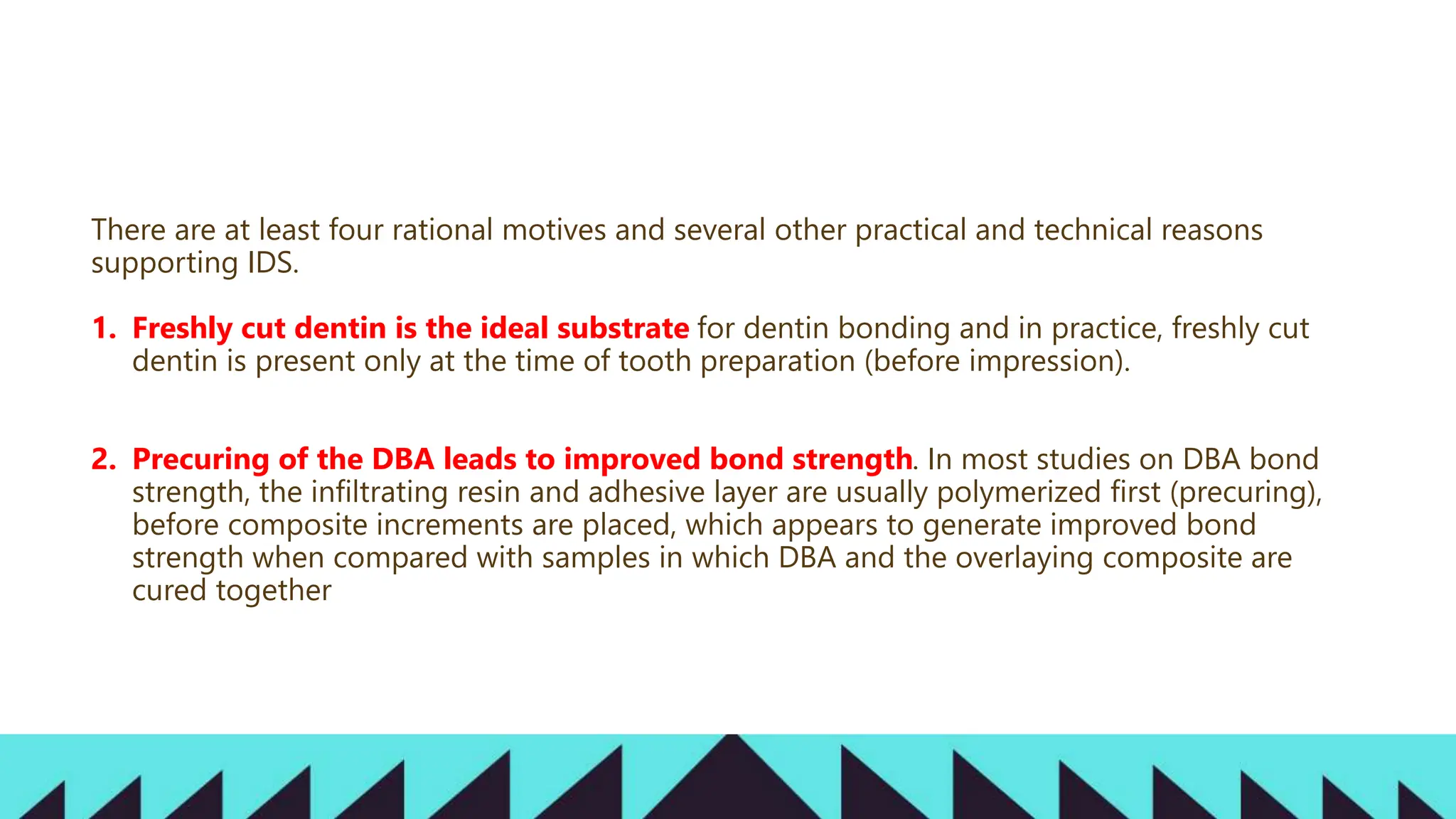 There are at least four rational motives and several other practical and technical reasons supporting IDS.

1. Freshly cut dentin is the ideal substrate for dentin bonding and in practice, freshly cut dentin is present only at the time of tooth preparation (before impression).

2. Precuring of the DBA leads to improved bond strength. In most studies on DBA bond strength, the infiltrating resin and adhesive layer are usually polymerized first (precuring), before composite increments are placed, which appears to generate improved bond strength when compared with samples in which DBA and the overlaying composite are cured together